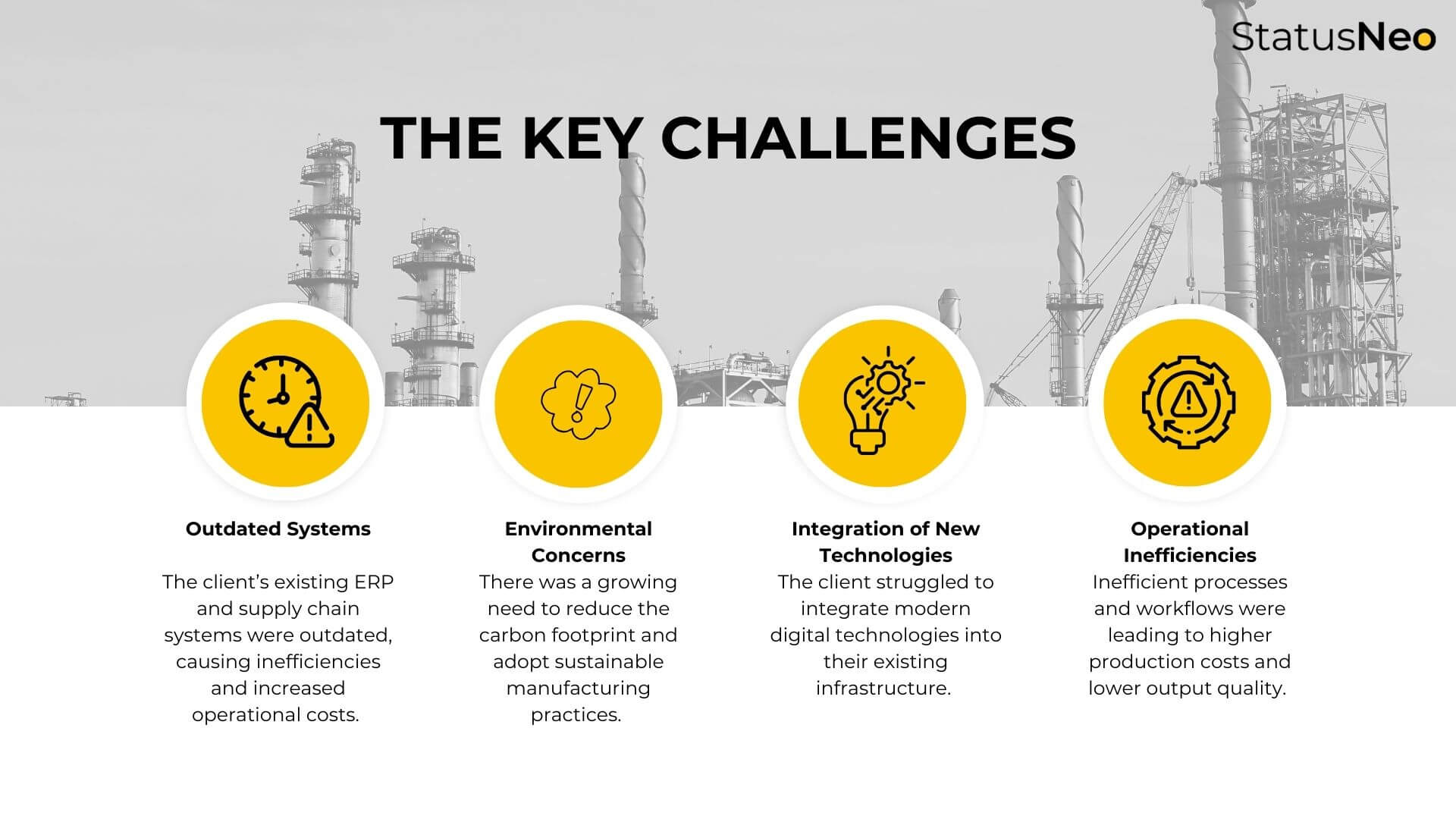 StatusNeo

THE KEY CHALLENGES

Outdated Systems

The client's existing ERP and supply chain systems were outdated, causing inefficiencies and increased operational costs.

Environmental Concerns

There was a growing need to reduce the carbon footprint and adopt sustainable manufacturing practices.

Integration of New Technologies

The client struggled to integrate modern digital technologies into their existing infrastructure.

Operational Inefficiencies

Inefficient processes and workflows were leading to higher production costs and lower output quality.